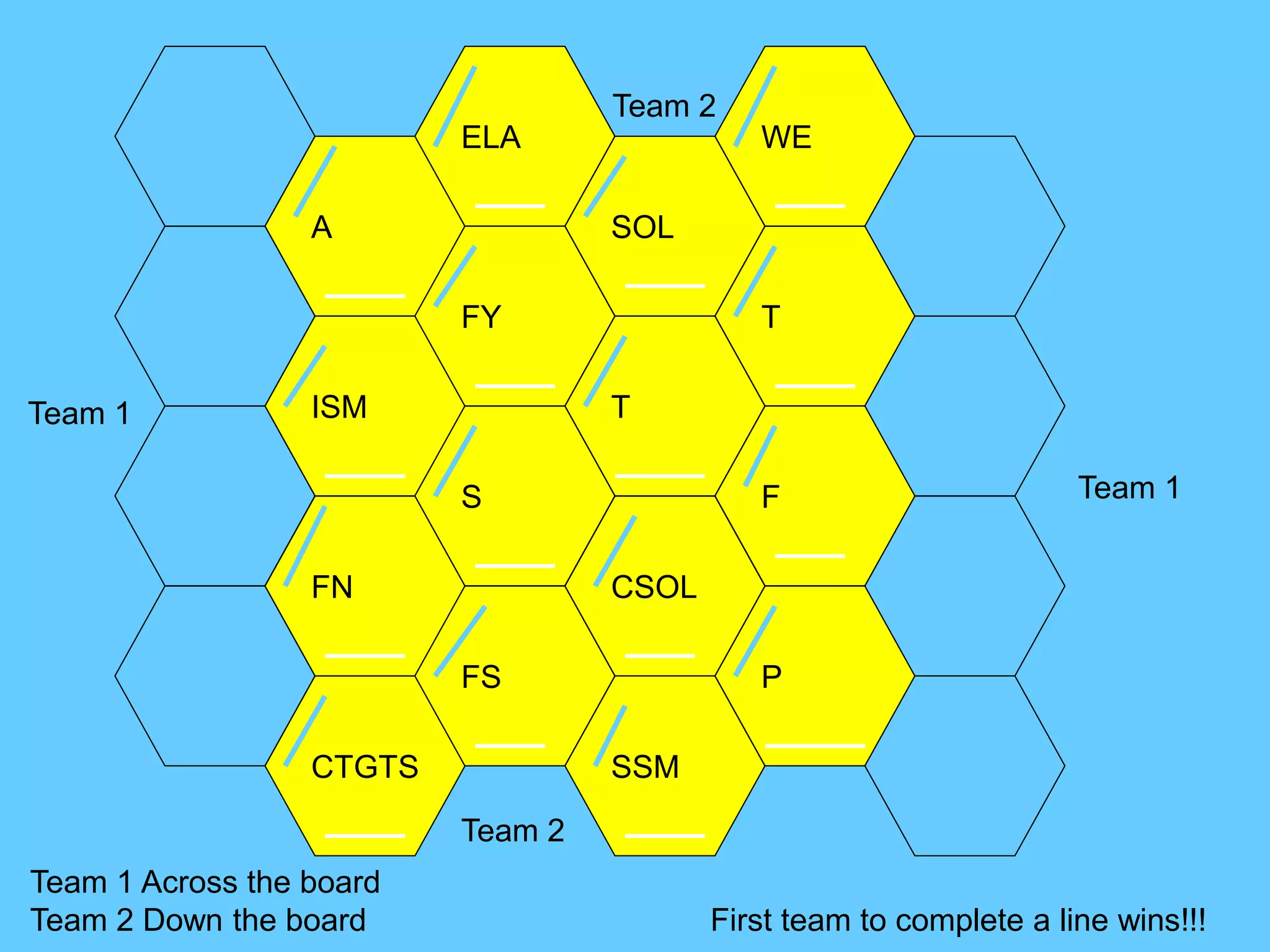 Team 2

ELA

WE

A

SOL

FY

T

Team 1

ISM

T

S

F

Team 1

FN

CSOL

FS

P

CTGTS

SSM

Team 2

Team 1 Across the board
Team 2 Down the board

First team to complete a line wins!!!